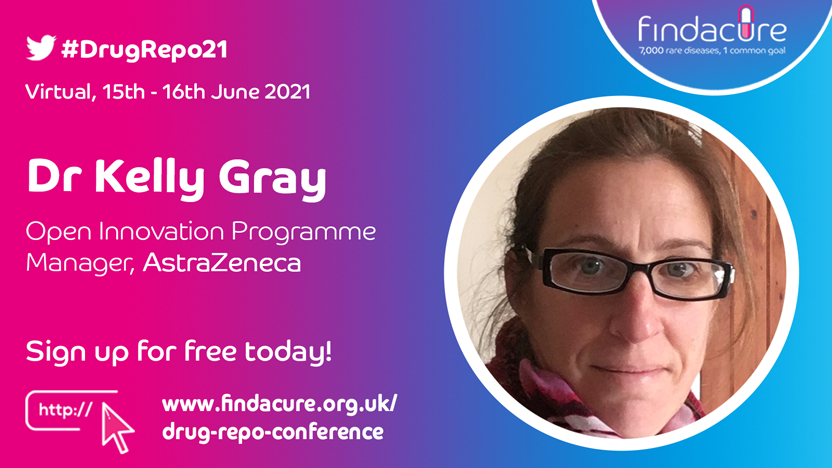 #DrugRepo21

Virtual, 15th - 16th June 2021

Dr Kelly Gray

Open Innovation Programme Manager, AstraZeneca

Sign up for free today!

http://

www.findacure.org.uk/
drug-repo-conference

findacure
7,000 rare diseases, 1 common goal